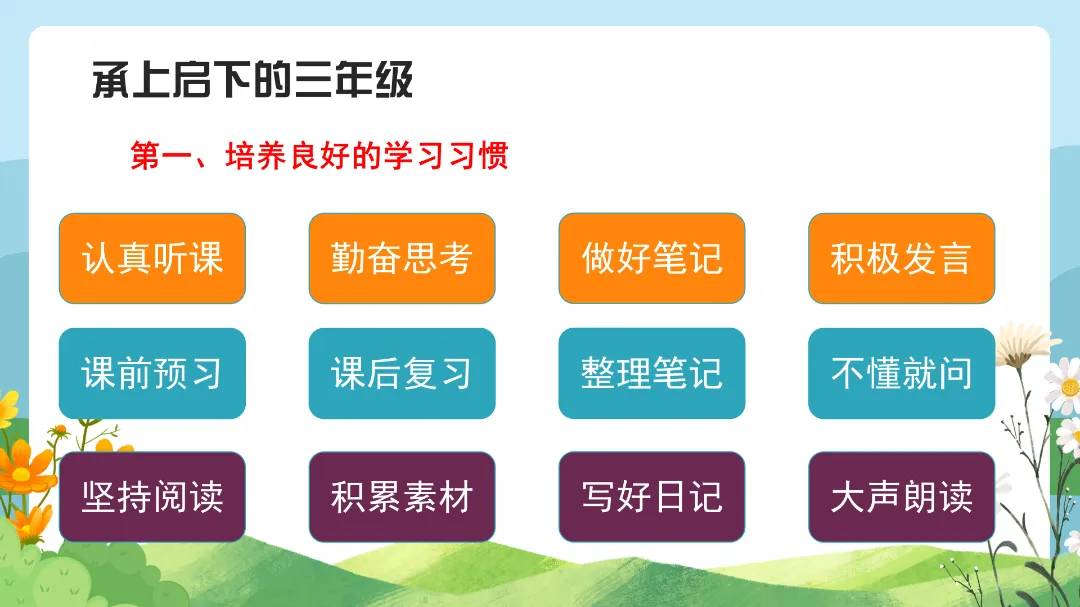 承上启下的三年级

第一、培养良好的学习习惯

认真听课

勤奋思考

做好笔记

积极发言

课前预习

课后复习

整理笔记

不懂就问

坚持阅读

积累素材

写好日记

大声朗读